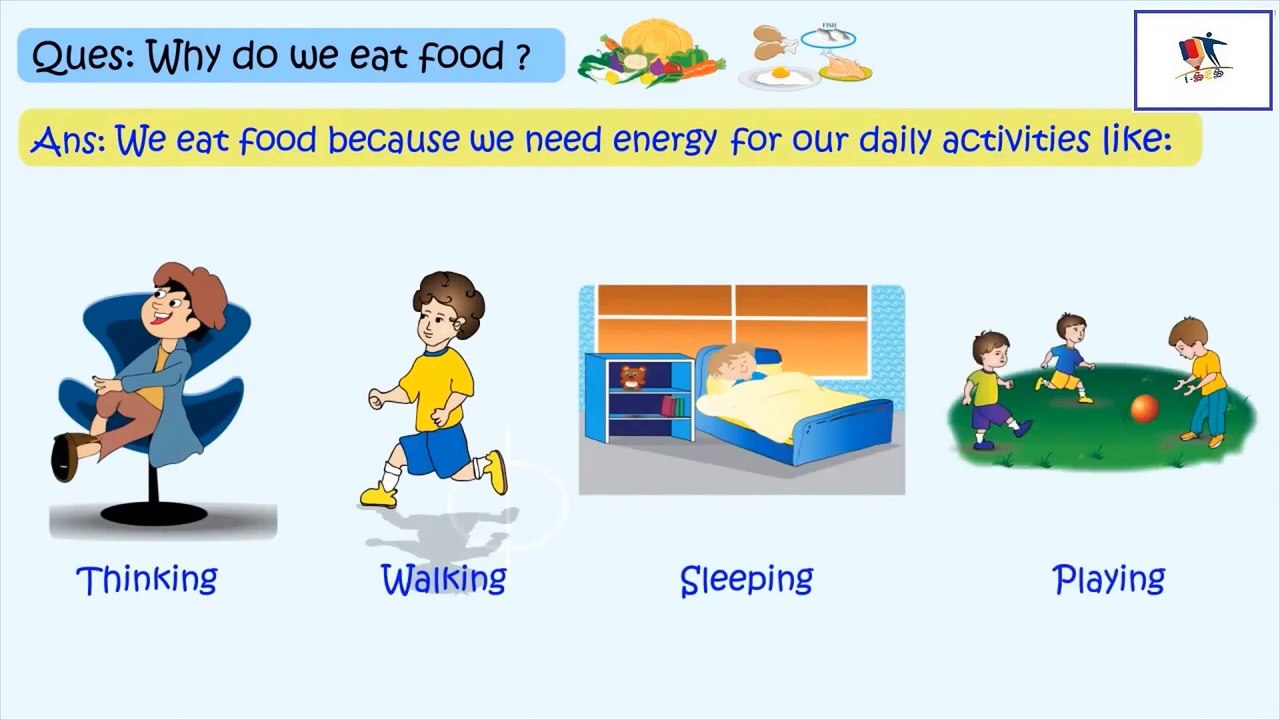 Ques: Why do we eat food ?

FISH

Ans: We eat food because we need energy for our daily activities like:

Thinking

Walking

Sleeping

Playing